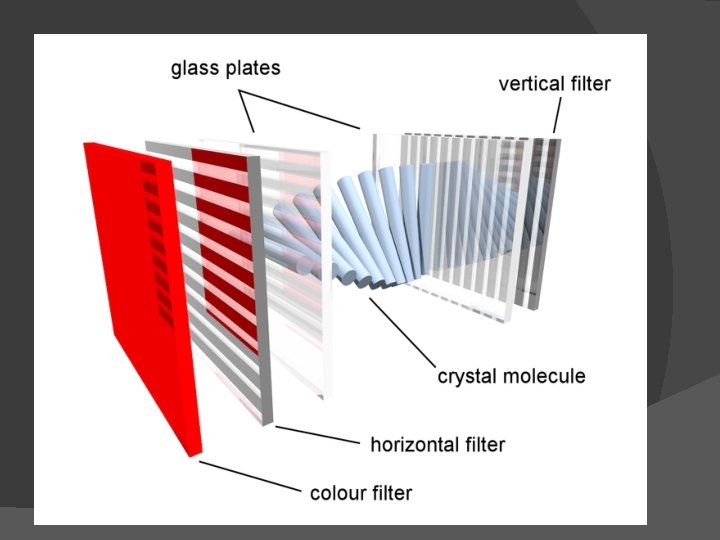 glass plates
vertical filter
crystal molecule
horizontal filter
colour filter